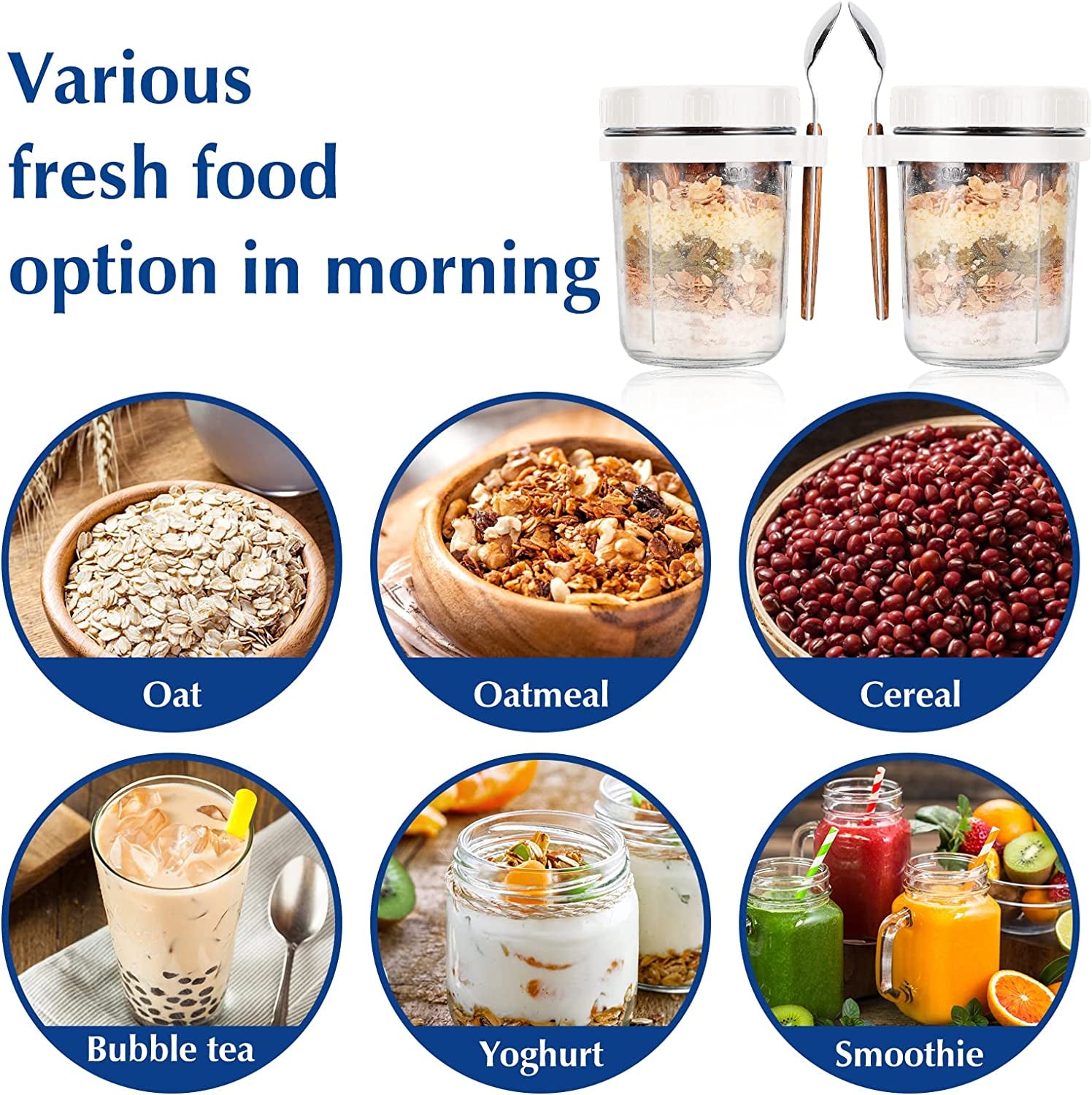 Various fresh food option in morning

Oat

Oatmeal

Cereal

Bubble tea

Yoghurt

Smoothie